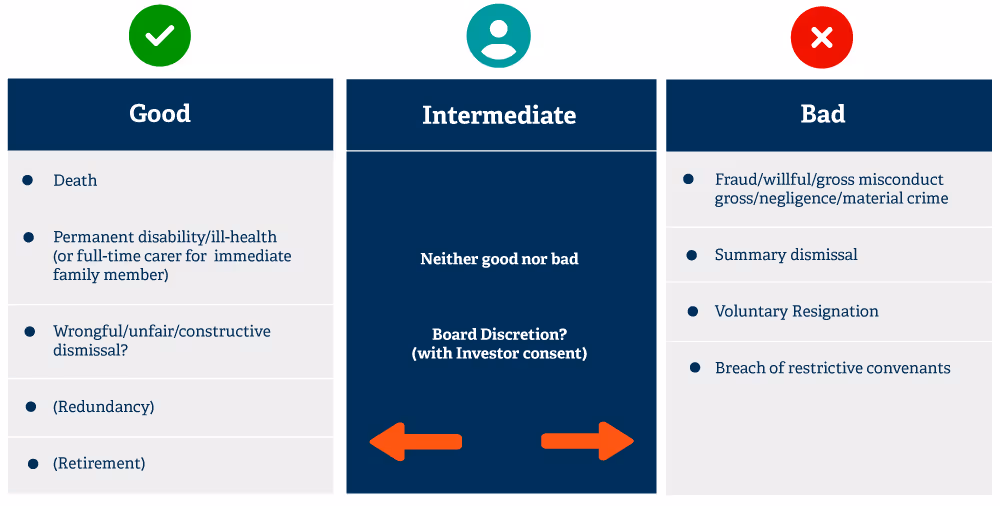 Good

- Death
- Permanent disability/ill-health (or full-time carer for immediate family member)
- Wrongful/unfair/constructive dismissal?
- (Redundancy)
- (Retirement)

Intermediate

Neither good nor bad

Board Discretion? (with Investor consent)

Bad

- Fraud/willful/gross misconduct gross/negligence/material crime
- Summary dismissal
- Voluntary Resignation
- Breach of restrictive convenants